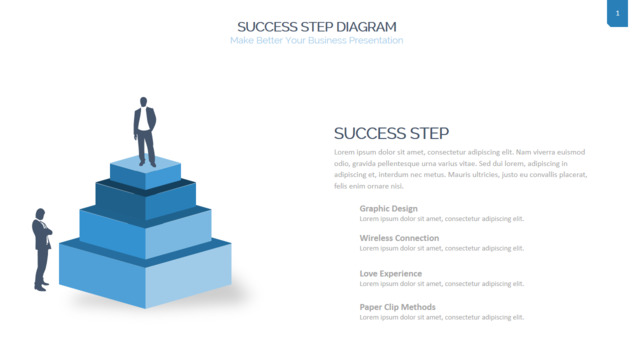 1

SUCCESS STEP DIAGRAM
Make Better Your Business Presentation

SUCCESS STEP
Lorem ipsum dolor sit amet, consectetur adipiscing elit. Nam viverra euismod odio, gravida pellentesque urna varius vitae. Sed dui lorem, adipiscing in adipiscing et, interdum nec metus. Mauris ultricies, justo eu convallis placerat, felis enim ornare nisi.

Graphic Design
Lorem ipsum dolor sit amet, consectetur adipiscing elit.

Wireless Connection
Lorem ipsum dolor sit amet, consectetur adipiscing elit.

Love Experience
Lorem ipsum dolor sit amet, consectetur adipiscing elit.

Paper Clip Methods
Lorem ipsum dolor sit amet, consectetur adipiscing elit.